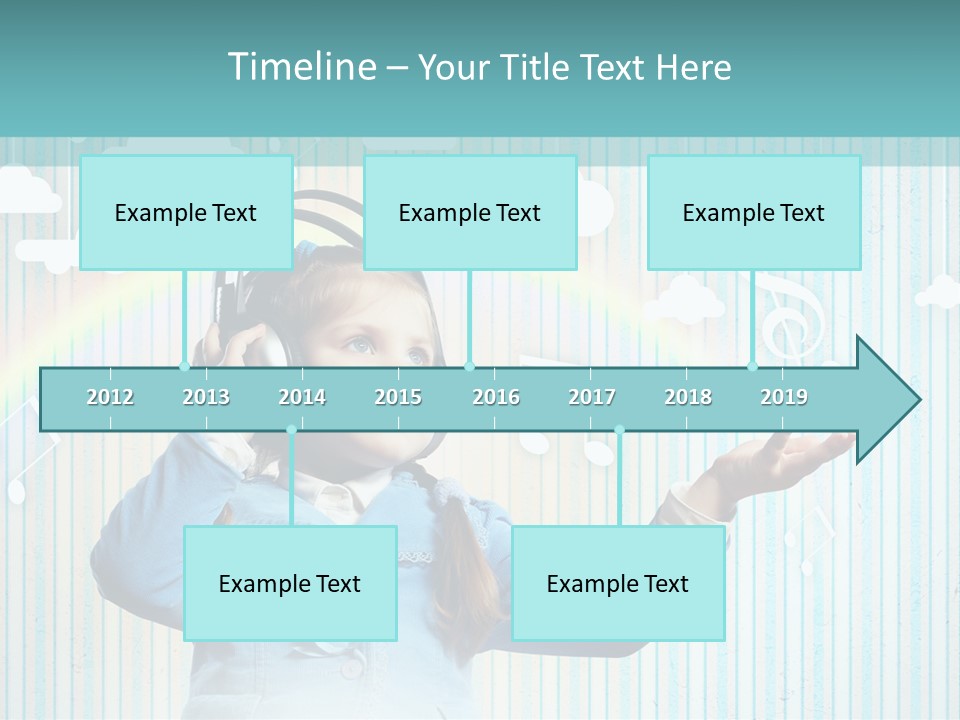 Timeline – Your Title Text Here

Example Text

Example Text

Example Text

2012
2013
2014
2015
2016
2017
2018
2019

Example Text

Example Text